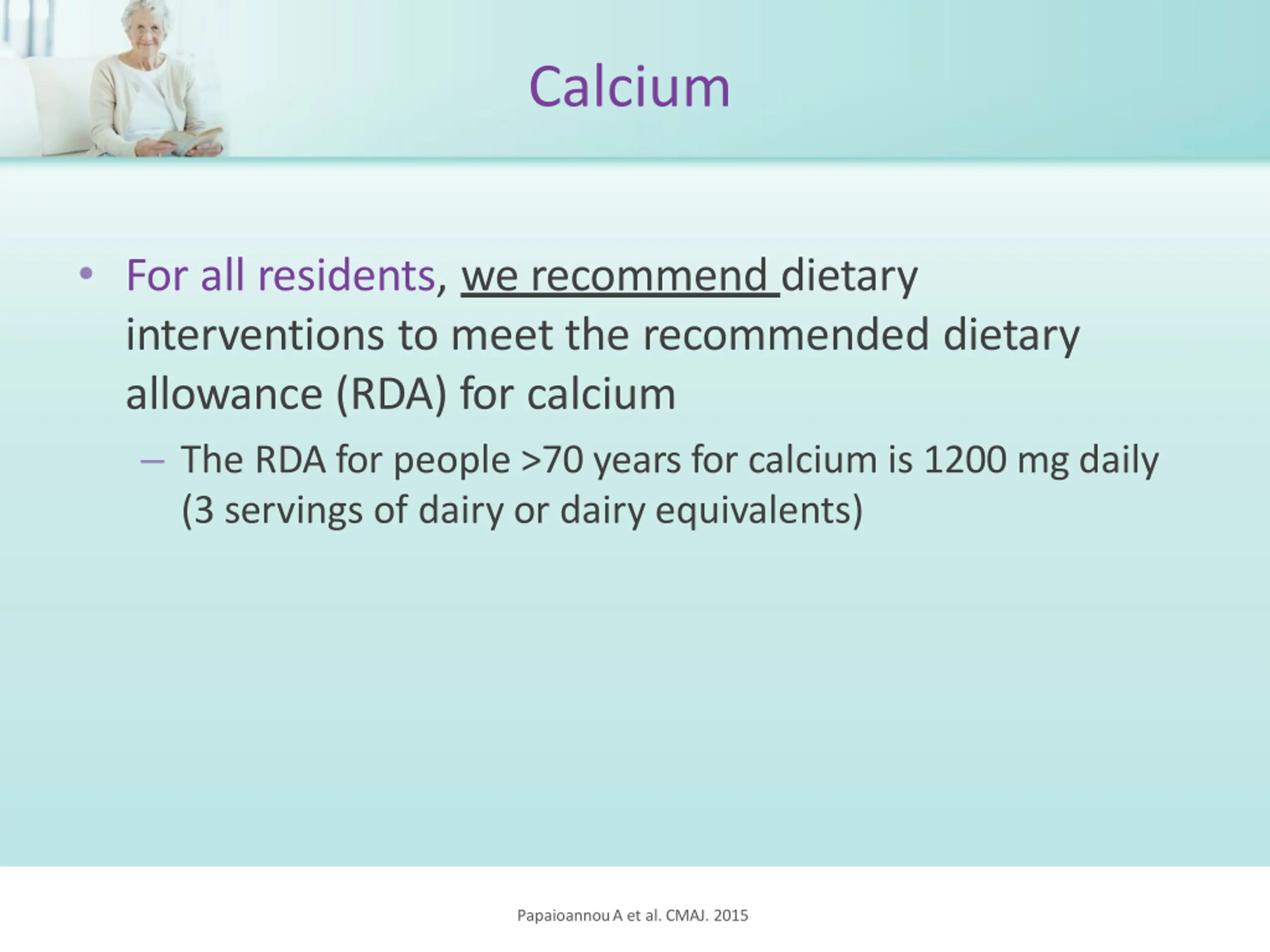 Calcium

• For all residents, we recommend dietary interventions to meet the recommended dietary allowance (RDA) for calcium

– The RDA for people >70 years for calcium is 1200 mg daily (3 servings of dairy or dairy equivalents)

Papaioannou A et al. CMAJ. 2015